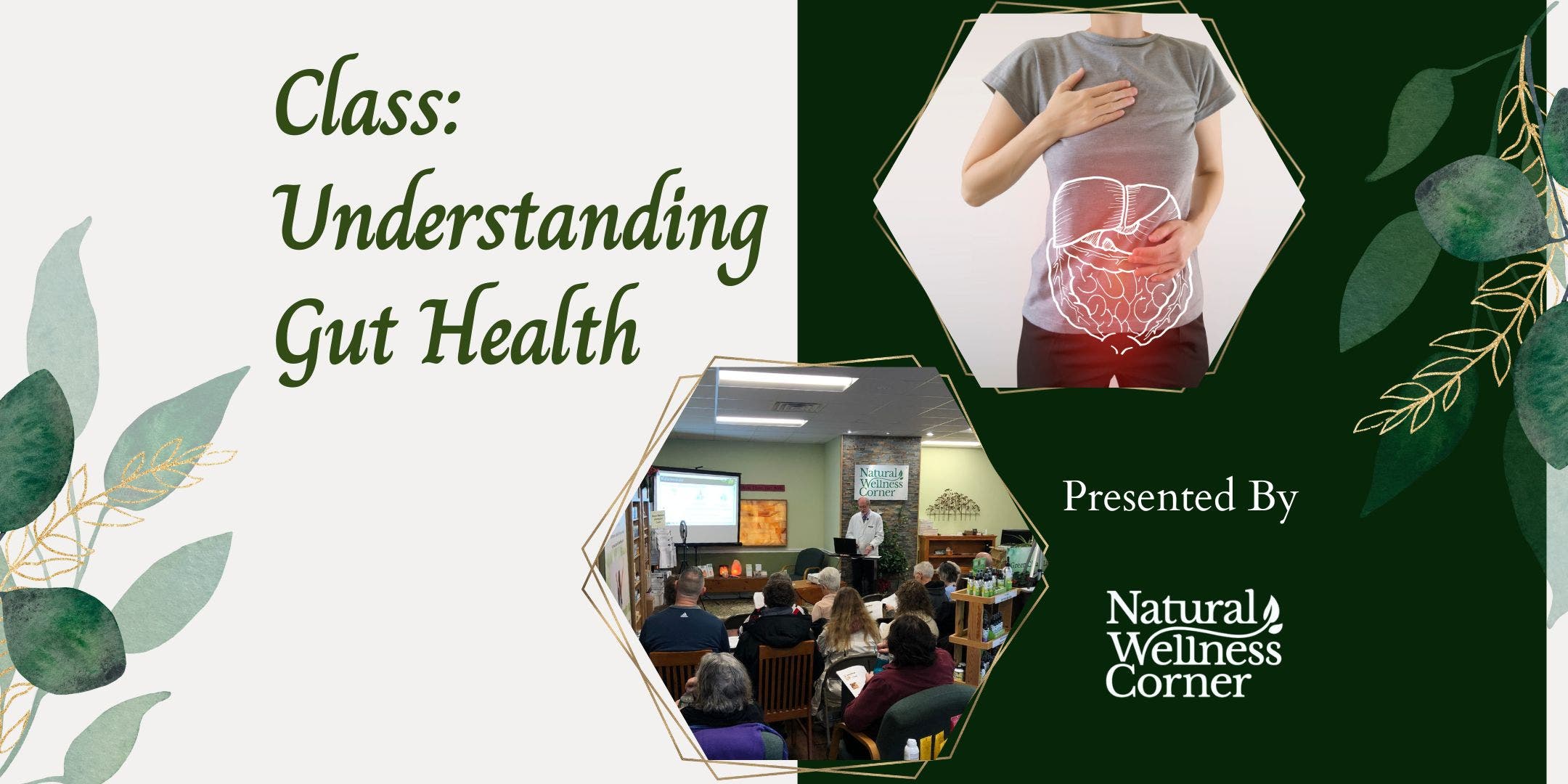 Class:
Understanding
Gut Health

Natural
Wellness
Corner

Presented By

Natural
Wellness
Corner